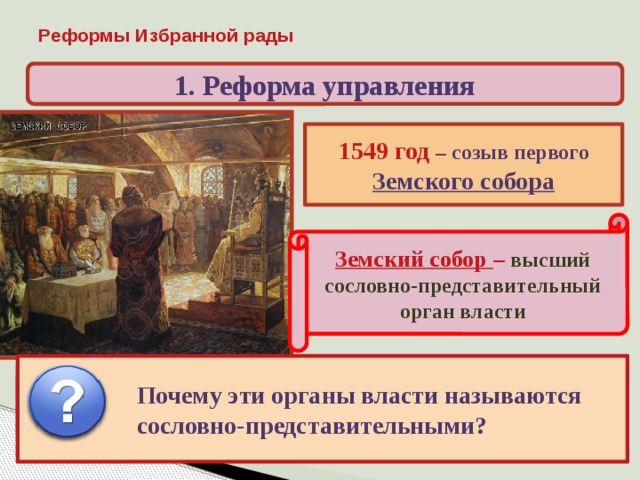 Реформы Избранной рады

1. Реформа управления

ЗЕМСКИЙ СОБОР

1549 год – созыв первого Земского собора

Земский собор – высший сословно-представительный орган власти

?

Почему эти органы власти называются сословно-представительными?